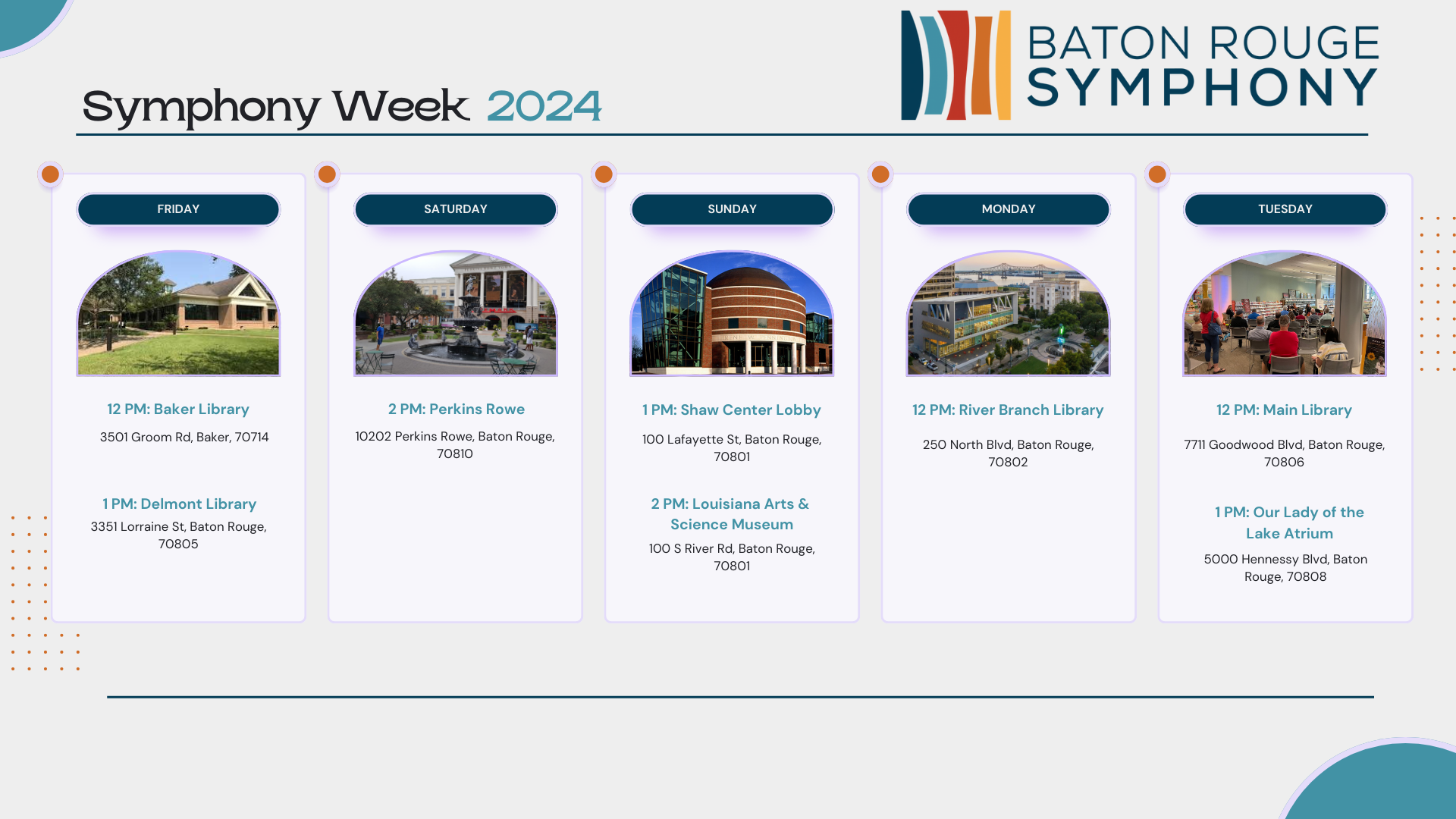 Symphony Week 2024

BATON ROUGE SYMPHONY

FRIDAY

12 PM: Baker Library
3501 Groom Rd, Baker, 70714

1 PM: Delmont Library
3351 Lorraine St, Baton Rouge, 70805

SATURDAY

2 PM: Perkins Rowe
10202 Perkins Rowe, Baton Rouge, 70810

SUNDAY

1 PM: Shaw Center Lobby
100 Lafayette St, Baton Rouge, 70801

2 PM: Louisiana Arts & Science Museum
100 S River Rd, Baton Rouge, 70801

MONDAY

12 PM: River Branch Library
250 North Blvd, Baton Rouge, 70802

TUESDAY

12 PM: Main Library
7711 Goodwood Blvd, Baton Rouge, 70806

1 PM: Our Lady of the Lake Atrium
5000 Hennessy Blvd, Baton Rouge, 70808